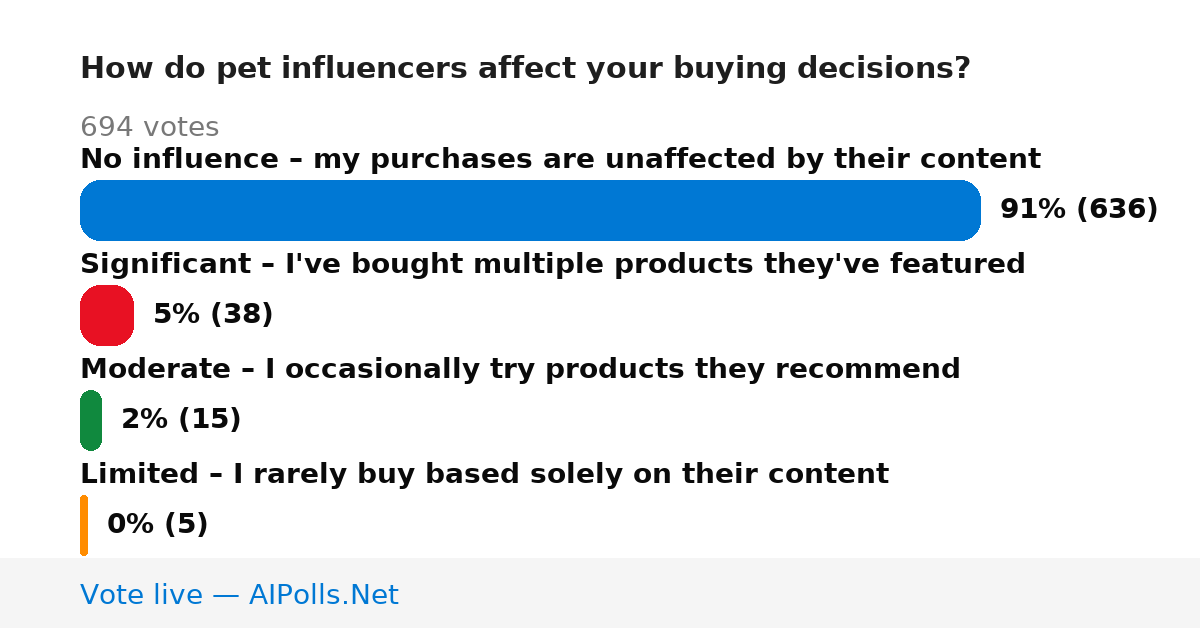 How do pet influencers affect your buying decisions?

694 votes

No influence – my purchases are unaffected by their content

91% (636)

Significant – I've bought multiple products they've featured

5% (38)

Moderate – I occasionally try products they recommend

2% (15)

Limited – I rarely buy based solely on their content

0% (5)

Vote live — AIPolls.Net